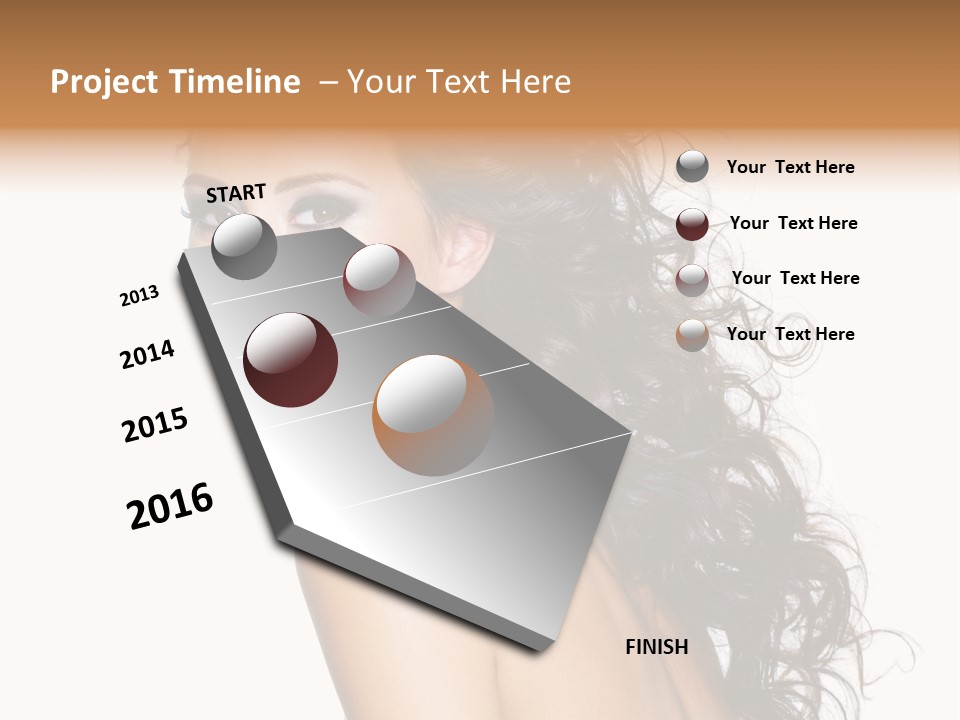 Project Timeline – Your Text Here

START

2013

2014

2015

2016

FINISH

Your Text Here

Your Text Here

Your Text Here

Your Text Here